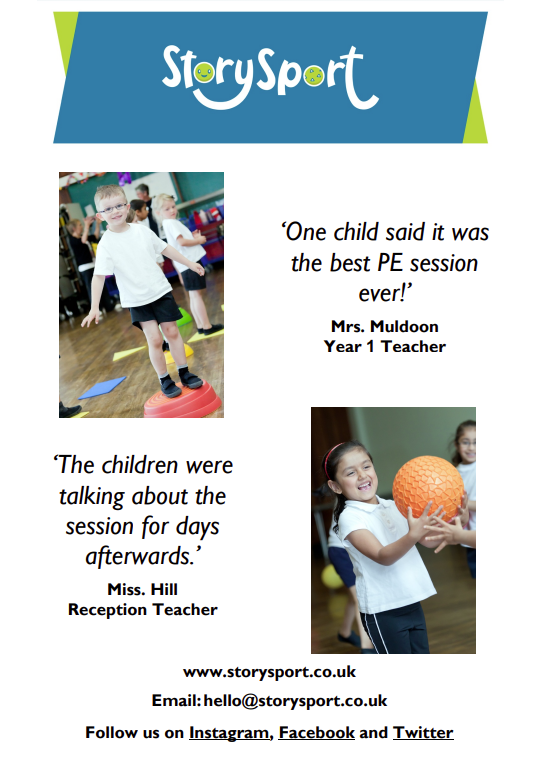 StorySport

'One child said it was the best PE session ever!'

Mrs. Muldoon
Year 1 Teacher

'The children were talking about the session for days afterwards.'

Miss. Hill
Reception Teacher

www.storysport.co.uk

Email: hello@storysport.co.uk

Follow us on Instagram, Facebook and Twitter